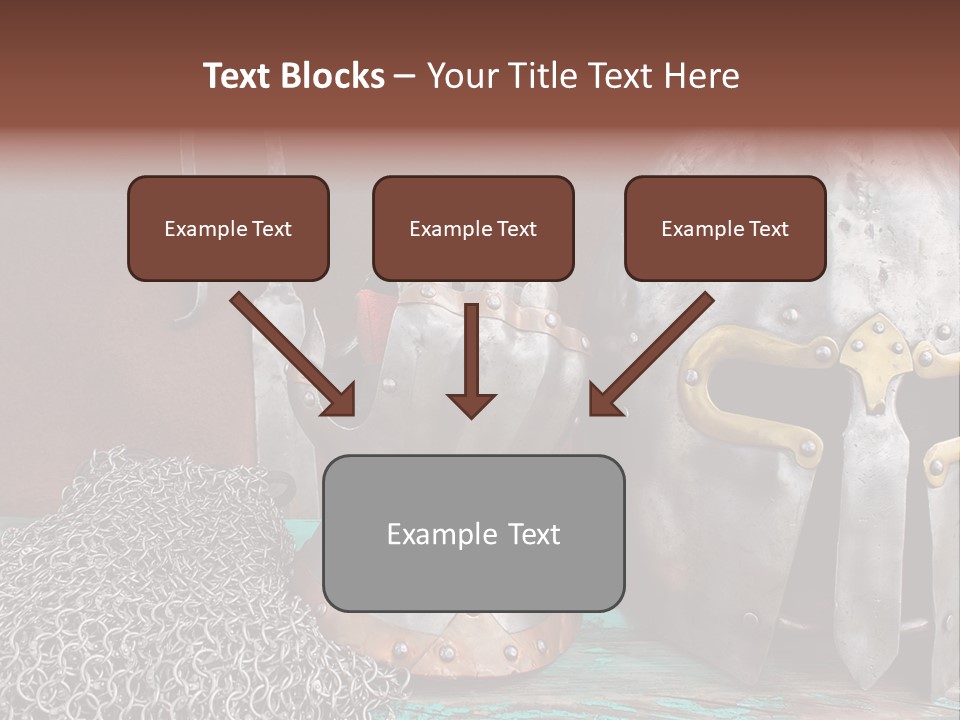 Text Blocks – Your Title Text Here

Example Text

Example Text

Example Text

Example Text